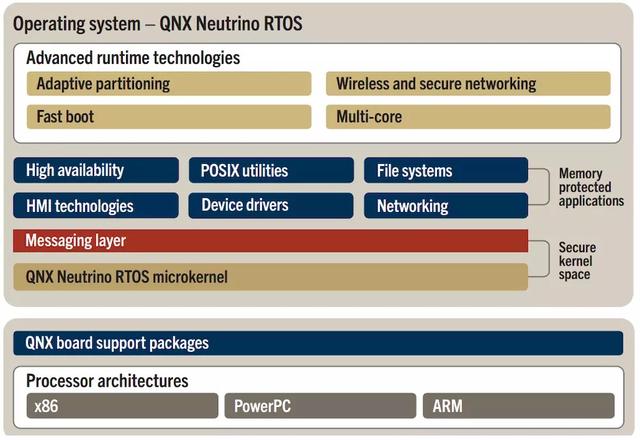 Operating system – QNX Neutrino RTOS

Advanced runtime technologies

Adaptive partitioning

Wireless and secure networking

Fast boot

Multi-core

High availability

POSIX utilities

File systems

HMI technologies

Device drivers

Networking

Memory protected applications

Messaging layer

QNX Neutrino RTOS microkernel

Secure kernel space

QNX board support packages

Processor architectures

x86

PowerPC

ARM